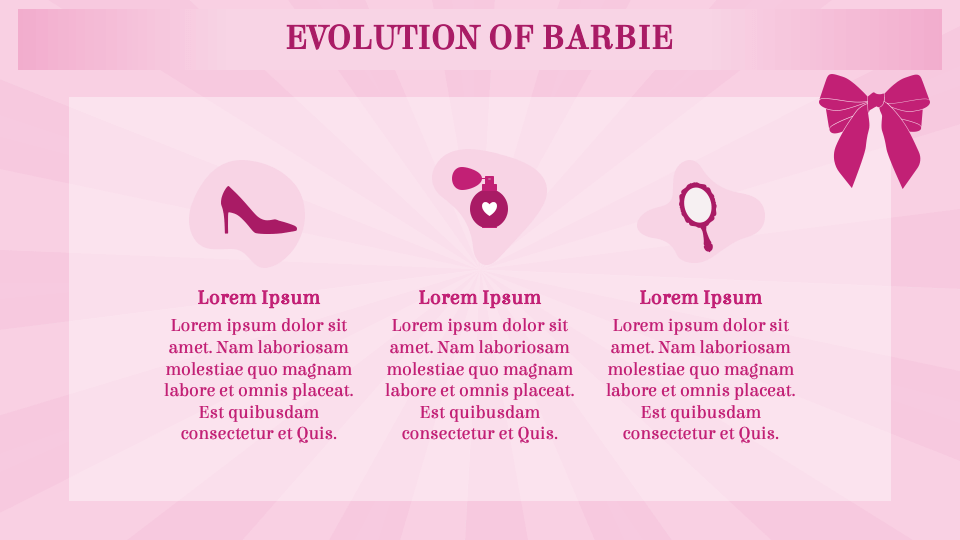 EVOLUTION OF BARBIE

Lorem Ipsum

Lorem ipsum dolor sit amet. Nam laboriosam molestiae quo magnam labore et omnis placeat. Est quibusdam consectetur et Quis.

Lorem Ipsum

Lorem ipsum dolor sit amet. Nam laboriosam molestiae quo magnam labore et omnis placeat. Est quibusdam consectetur et Quis.

Lorem Ipsum

Lorem ipsum dolor sit amet. Nam laboriosam molestiae quo magnam labore et omnis placeat. Est quibusdam consectetur et Quis.